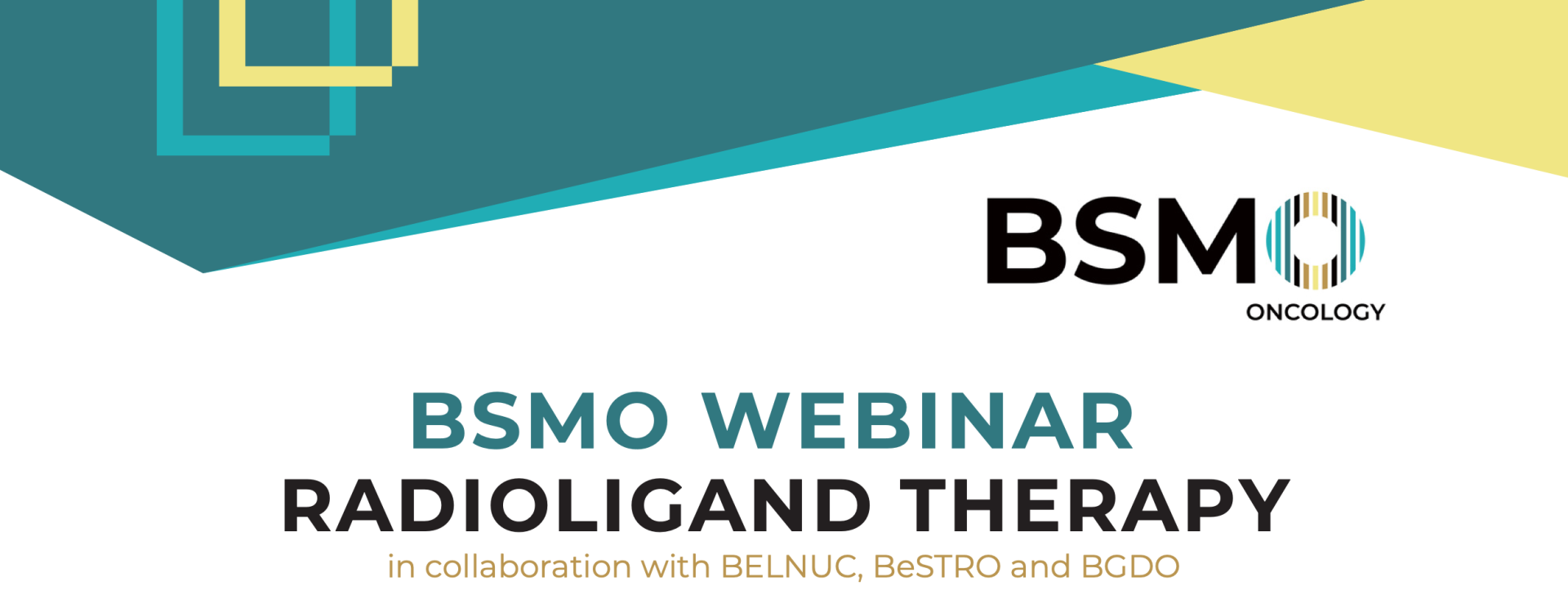 BSMO
ONCOLOGY

BSMO WEBINAR
RADIOLIGAND THERAPY
in collaboration with BELNUC, BeSTRO and BGDO